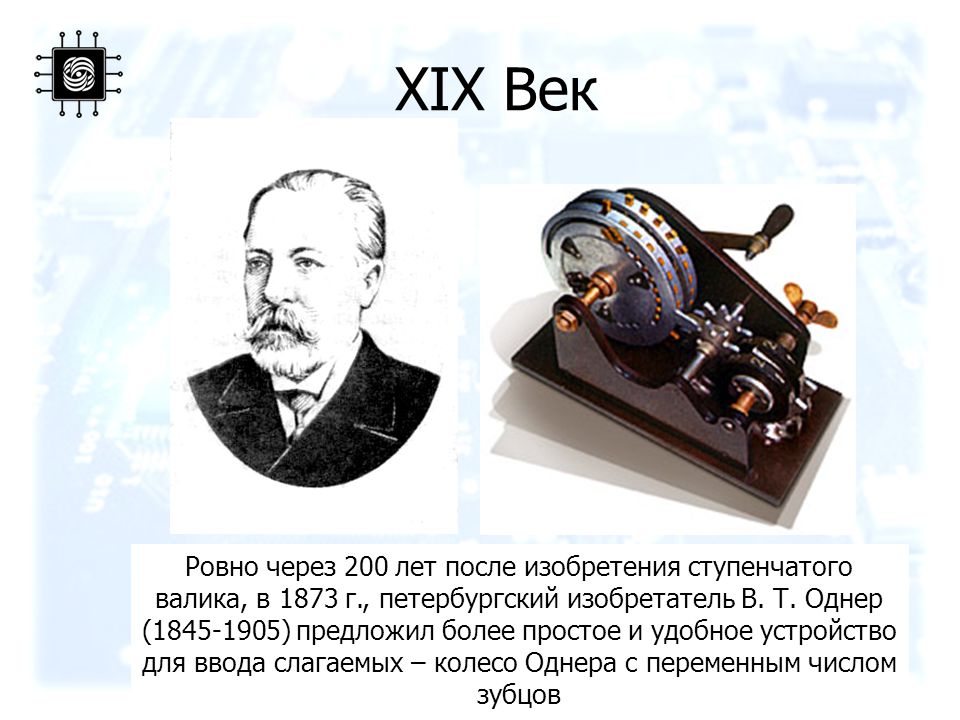 XIX Век

Ровно через 200 лет после изобретения ступенчатого валика, в 1873 г., петербургский изобретатель В. Т. Однер (1845-1905) предложил более простое и удобное устройство для ввода слагаемых – колесо Однера с переменным числом зубцов